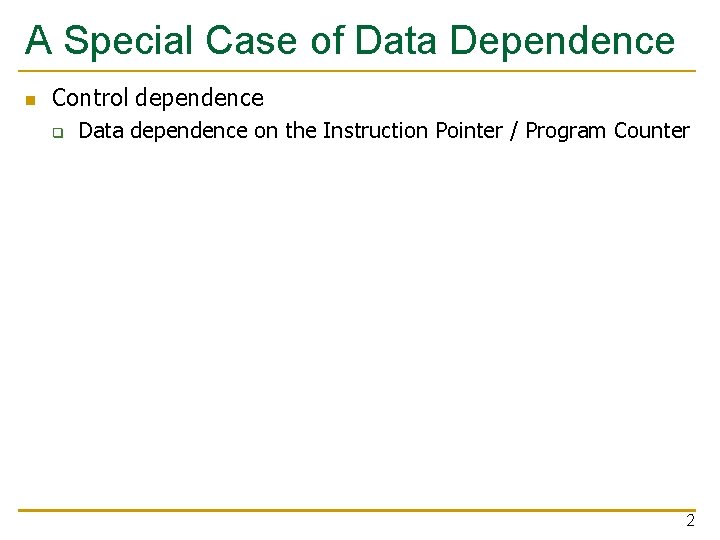 A Special Case of Data Dependence

Control dependence

Data dependence on the Instruction Pointer / Program Counter

2